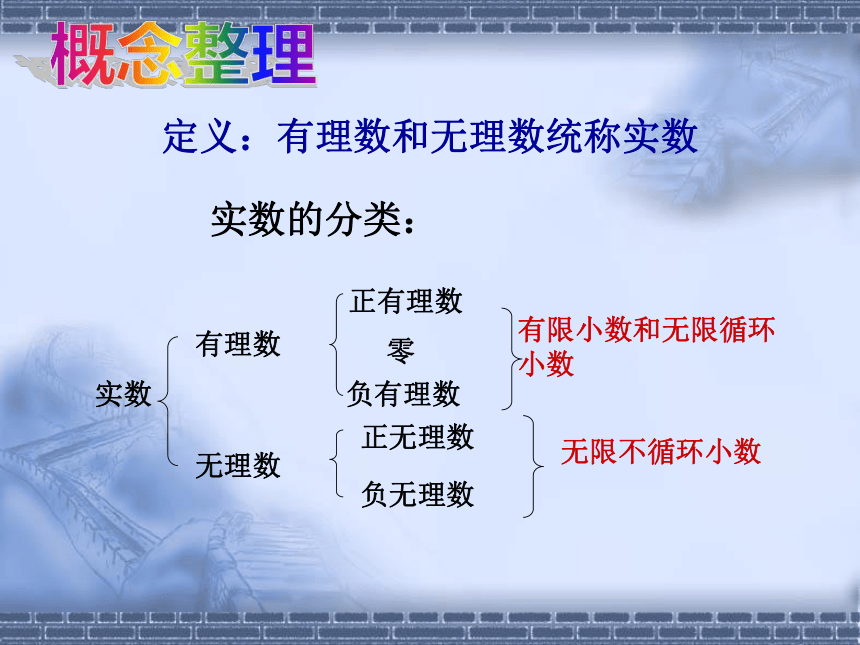 概念整理

定义：有理数和无理数统称实数

实数的分类：

实数
有理数
正有理数
零
负有理数
有限小数和无限循环小数
无理数
正无理数
负无理数
无限不循环小数